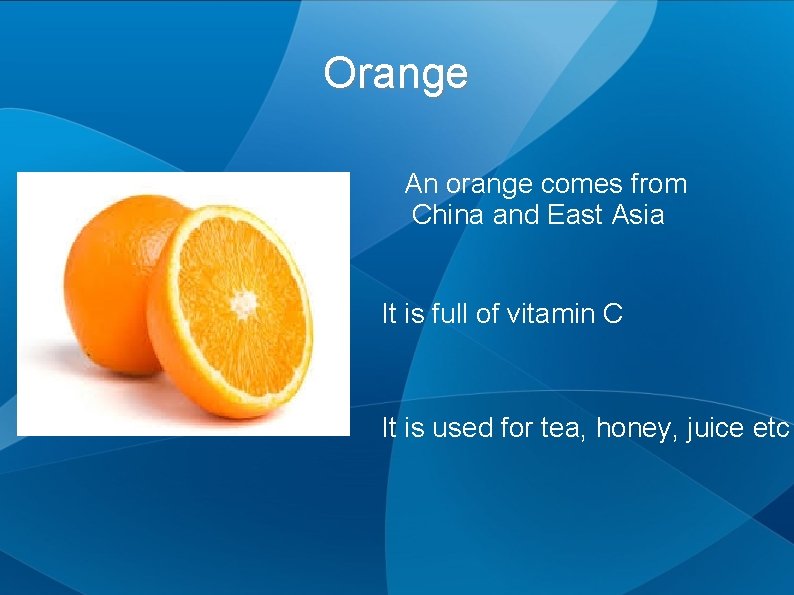 Orange

An orange comes from China and East Asia

It is full of vitamin C

It is used for tea, honey, juice etc